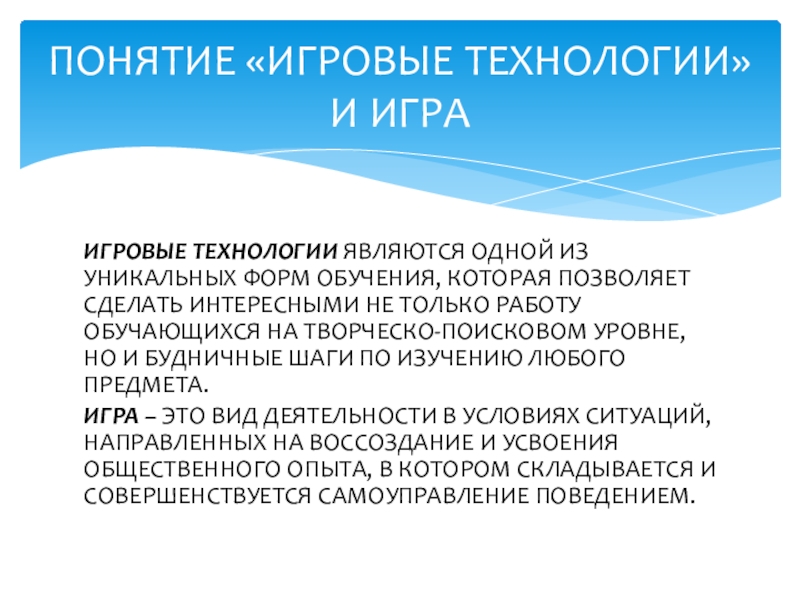 ПОНЯТИЕ «ИГРОВЫЕ ТЕХНОЛОГИИ» И ИГРА

ИГРОВЫЕ ТЕХНОЛОГИИ ЯВЛЯЮТСЯ ОДНОЙ ИЗ УНИКАЛЬНЫХ ФОРМ ОБУЧЕНИЯ, КОТОРАЯ ПОЗВОЛЯЕТ СДЕЛАТЬ ИНТЕРЕСНЫМИ НЕ ТОЛЬКО РАБОТУ ОБУЧАЮЩИХСЯ НА ТВОРЧЕСКО-ПОИСКОВОМ УРОВНЕ, НО И БУДНИЧНЫЕ ШАГИ ПО ИЗУЧЕНИЮ ЛЮБОГО ПРЕДМЕТА.

ИГРА – ЭТО ВИД ДЕЯТЕЛЬНОСТИ В УСЛОВИЯХ СИТУАЦИЙ, НАПРАВЛЕННЫХ НА ВОССОЗДАНИЕ И УСВОЕНИЯ ОБЩЕСТВЕННОГО ОПЫТА, В КОТОРОМ СКЛАДЫВАЕТСЯ И СОВЕРШЕНСТВУЕТСЯ САМОУПРАВЛЕНИЕ ПОВЕДЕНИЕМ.